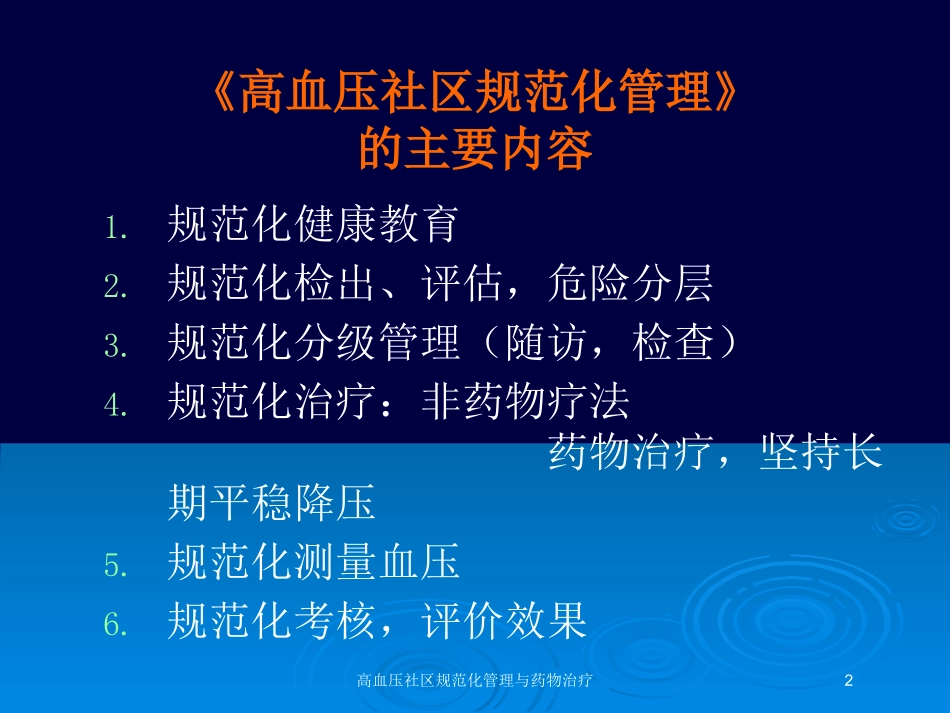 《高血压社区规范化管理》
的主要内容

1. 规范化健康教育
2. 规范化检出、评估，危险分层
3. 规范化分级管理（随访，检查）
4. 规范化治疗：非药物疗法
药物治疗，坚持长期平稳降压
5. 规范化测量血压
6. 规范化考核，评价效果

高血压社区规范化管理与药物治疗 2